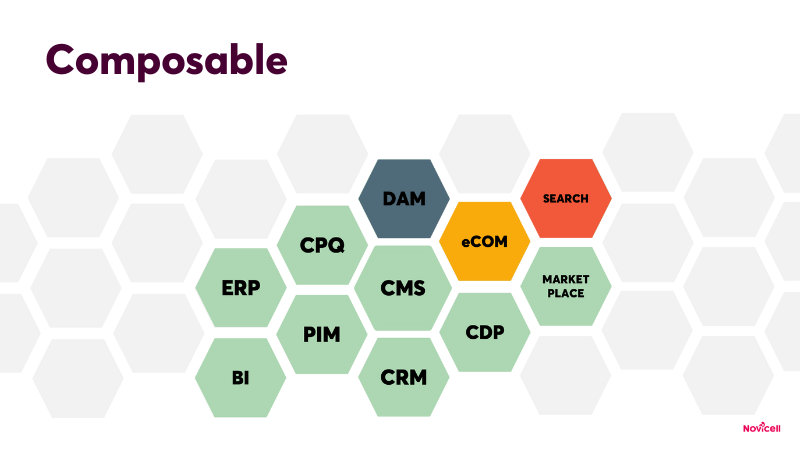 Composable

DAM

SEARCH

CPQ

eCOM

ERP

CMS

MARKET PLACE

PIM

CDP

BI

CRM

Novicell